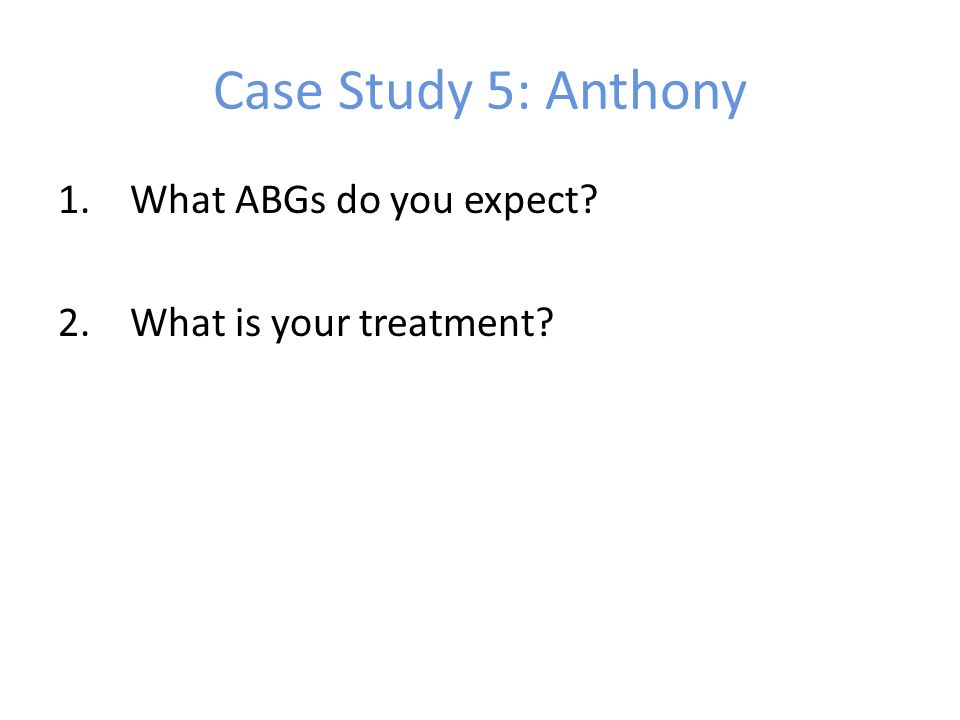 Case Study 5: Anthony

1. What ABGs do you expect?

2. What is your treatment?